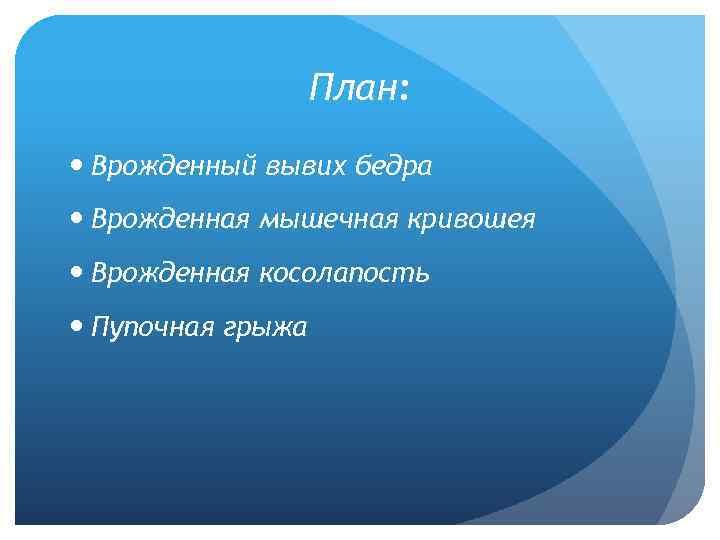 План:

• Врожденный вывих бедра
• Врожденная мышечная кривошея
• Врожденная косолапость
• Пупочная грыжа